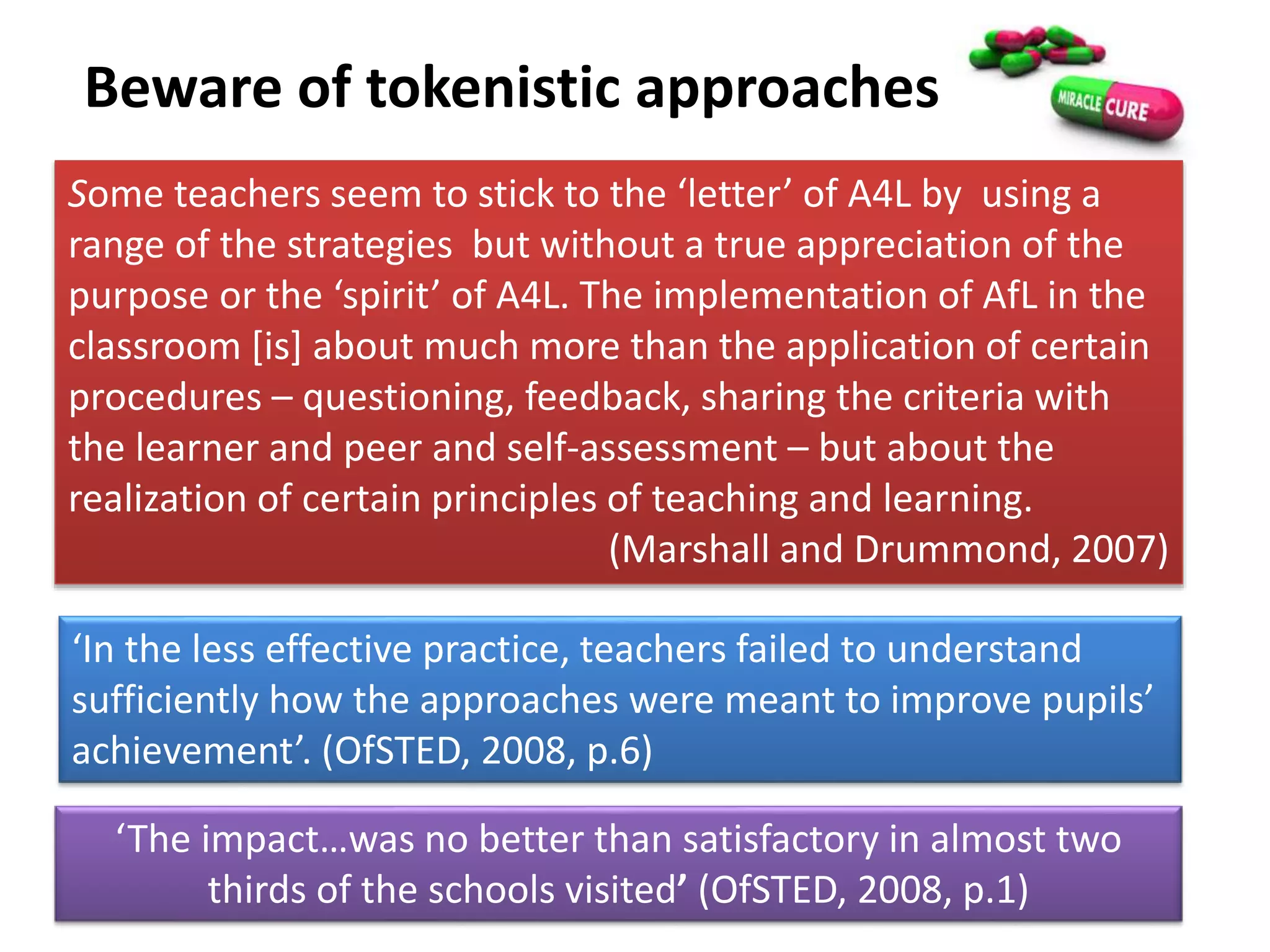 Beware of tokenistic approaches

MIRACLE CURE

Some teachers seem to stick to the ‘letter’ of A4L by using a range of the strategies but without a true appreciation of the purpose or the ‘spirit’ of A4L. The implementation of AfL in the classroom [is] about much more than the application of certain procedures – questioning, feedback, sharing the criteria with the learner and peer and self-assessment – but about the realization of certain principles of teaching and learning.

(Marshall and Drummond, 2007)

‘In the less effective practice, teachers failed to understand sufficiently how the approaches were meant to improve pupils’ achievement’. (OfSTED, 2008, p.6)

‘The impact…was no better than satisfactory in almost two thirds of the schools visited’ (OfSTED, 2008, p.1)